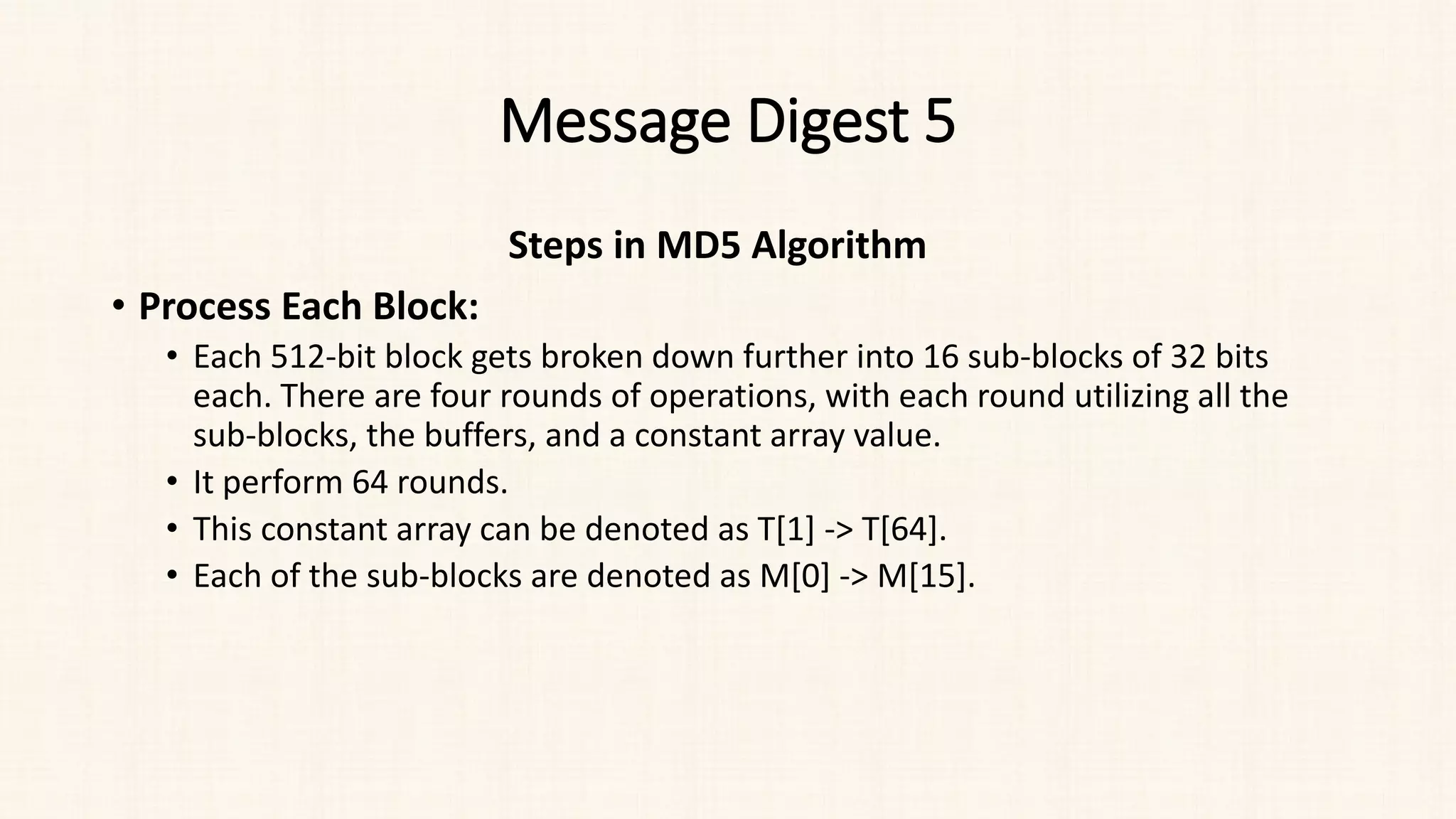 Message Digest 5

Steps in MD5 Algorithm

• Process Each Block:
  • Each 512-bit block gets broken down further into 16 sub-blocks of 32 bits each. There are four rounds of operations, with each round utilizing all the sub-blocks, the buffers, and a constant array value.
  • It perform 64 rounds.
  • This constant array can be denoted as T[1] -> T[64].
  • Each of the sub-blocks are denoted as M[0] -> M[15].